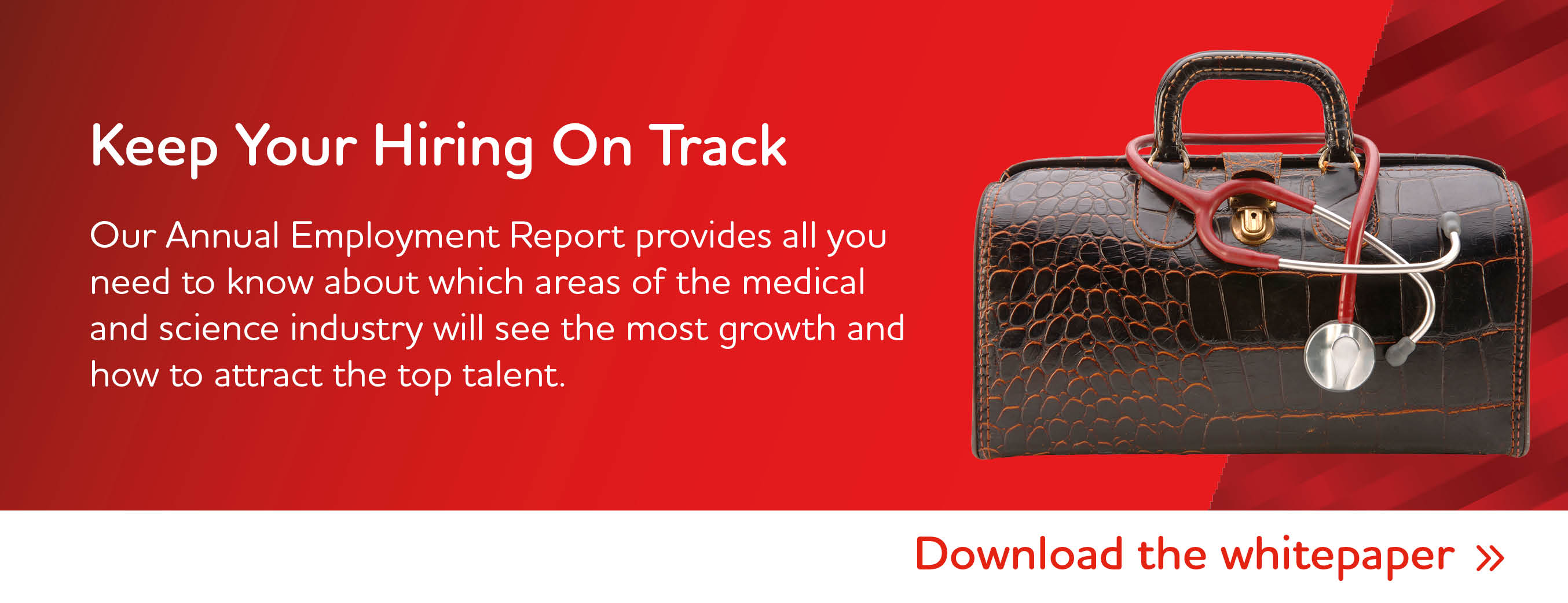 Keep Your Hiring On Track

Our Annual Employment Report provides all you need to know about which areas of the medical and science industry will see the most growth and how to attract the top talent.

Download the whitepaper »